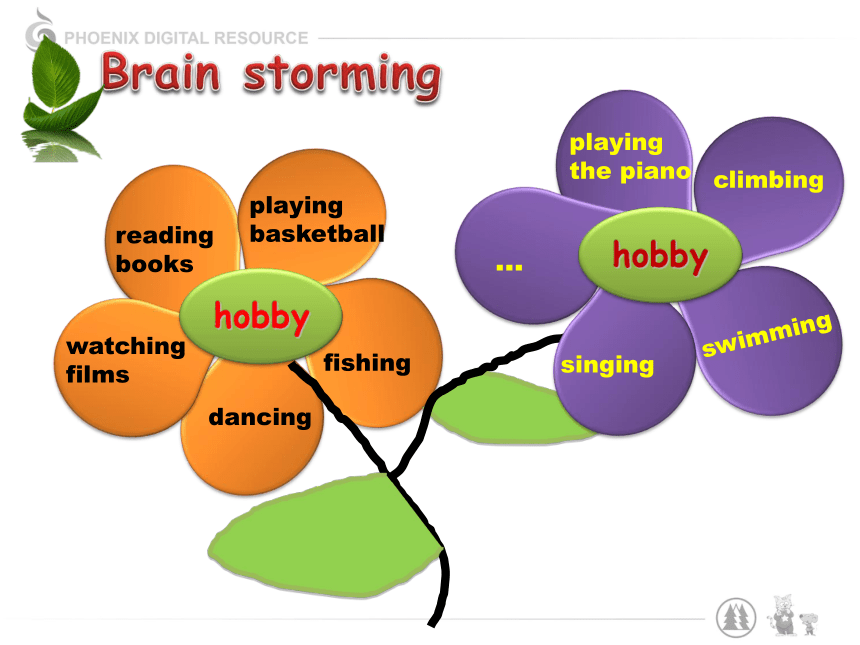 PHOENIX DIGITAL RESOURCE

Brain storming

reading books

playing basketball

hobby

watching films

fishing

dancing

playing the piano

climbing

...

hobby

singing

swimming